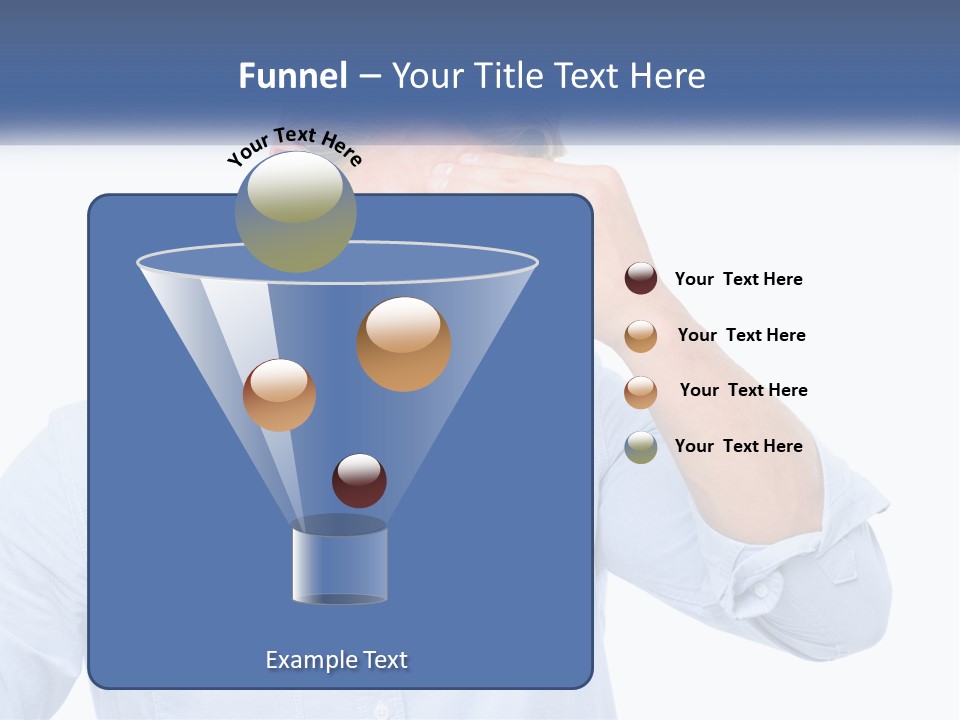 Funnel – Your Title Text Here

Your Text Here

Your Text Here

Your Text Here

Your Text Here

Your Text Here

Example Text